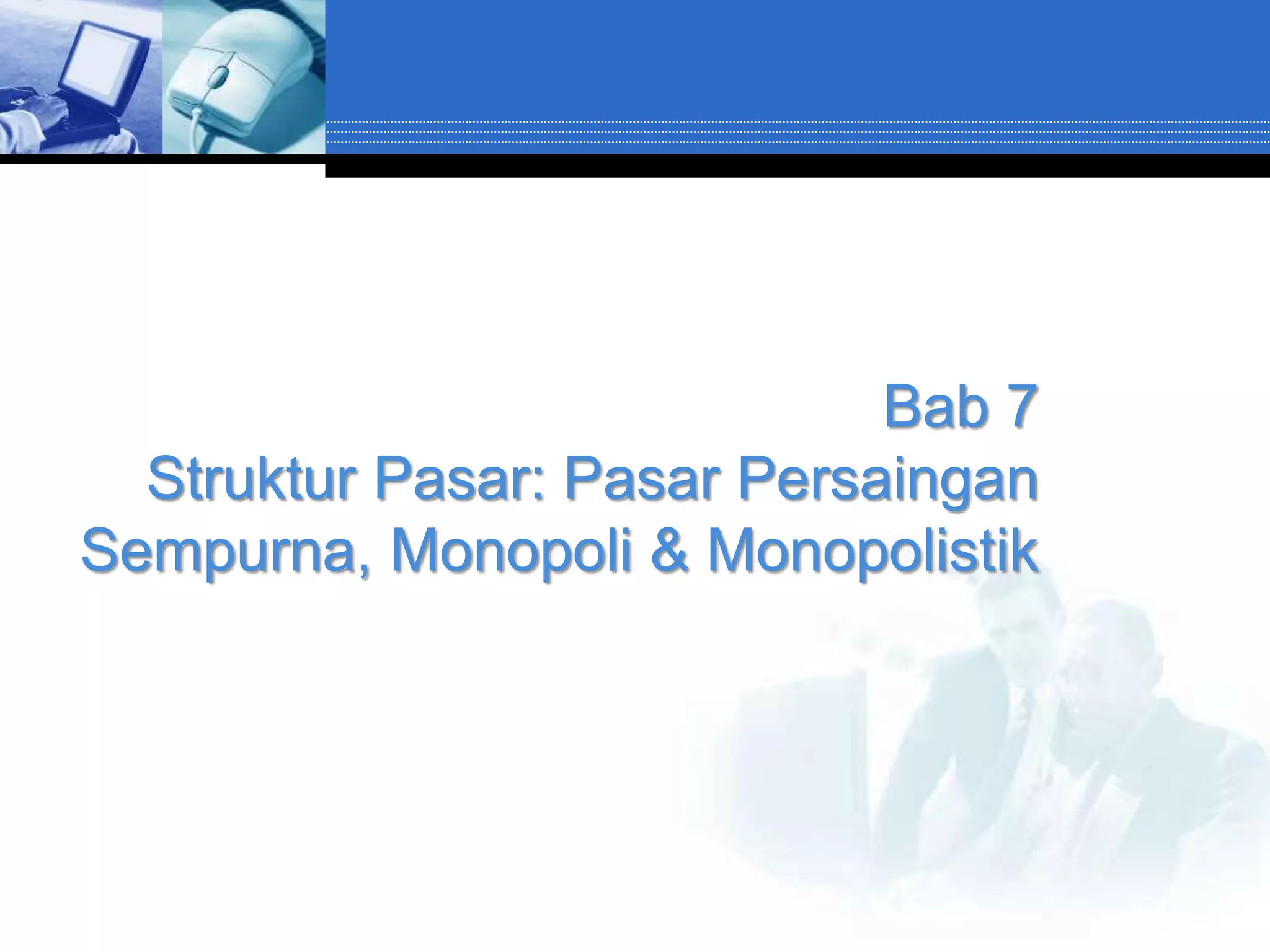 Bab 7
Struktur Pasar: Pasar Persaingan Sempurna, Monopoli & Monopolistik